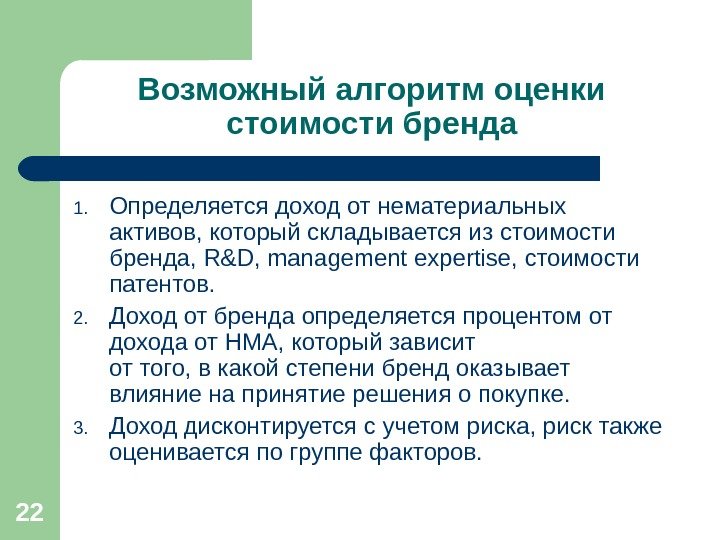 Возможный алгоритм оценки стоимости бренда

1. Определяется доход от нематериальных активов, который складывается из стоимости бренда, R&D, management expertise, стоимости патентов.
2. Доход от бренда определяется процентом от дохода от НМА, который зависит от того, в какой степени бренд оказывает влияние на принятие решения о покупке.
3. Доход дисконтируется с учетом риска, риск также оценивается по группе факторов.

22